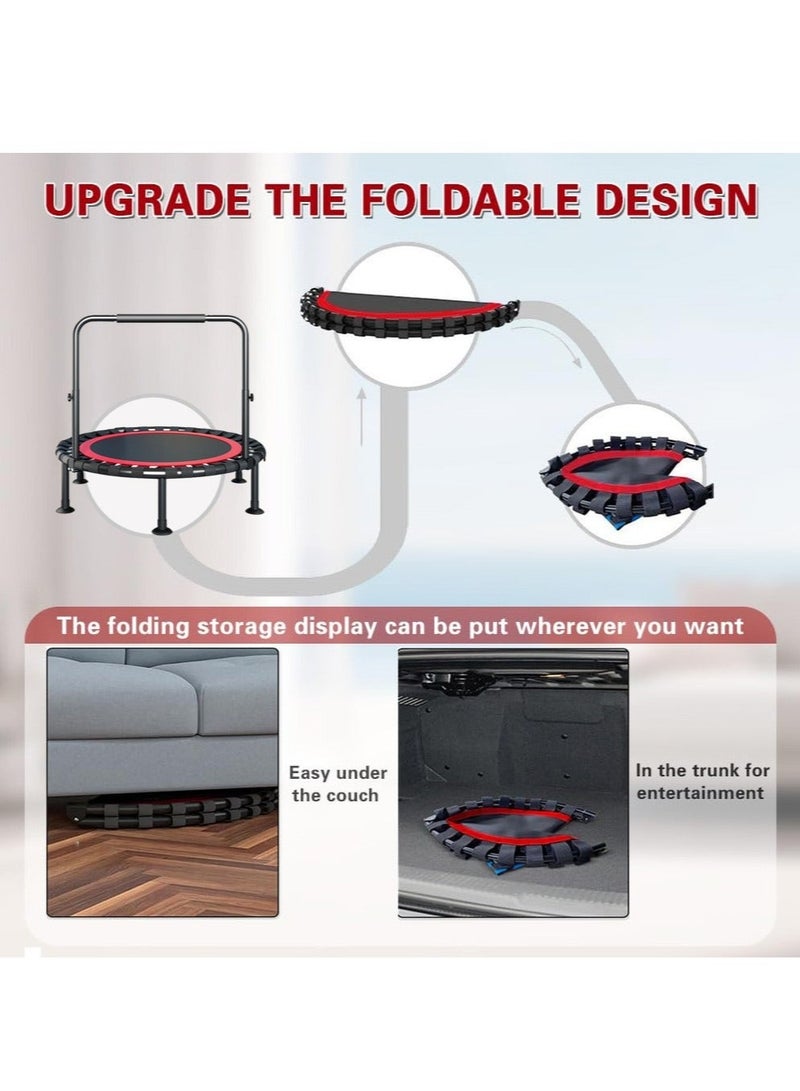 UPGRADE THE FOLDABLE DESIGN

The folding storage display can be put wherever you want

Easy under the couch

In the trunk for entertainment